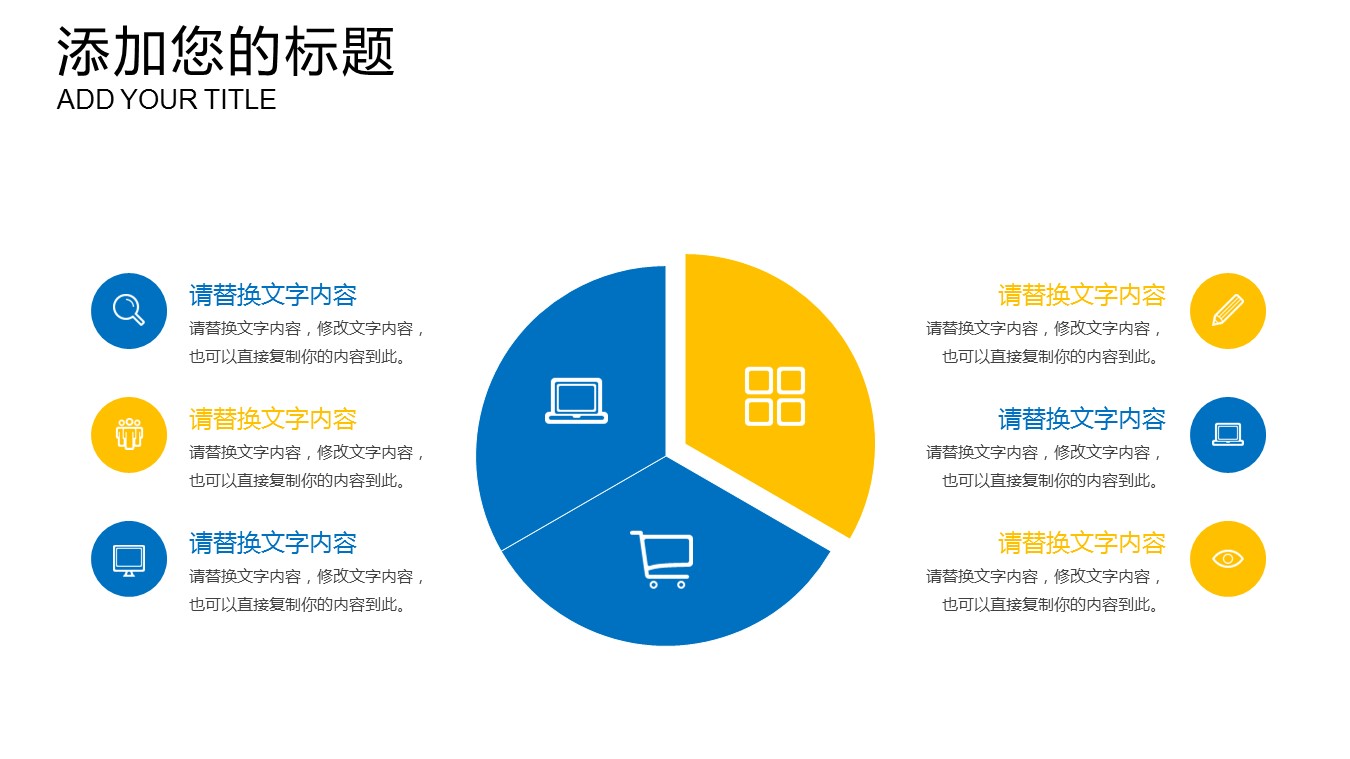 添加您的标题
ADD YOUR TITLE

请替换文字内容
请替换文字内容，修改文字内容，也可以直接复制你的内容到此。

请替换文字内容
请替换文字内容，修改文字内容，也可以直接复制你的内容到此。

请替换文字内容
请替换文字内容，修改文字内容，也可以直接复制你的内容到此。

请替换文字内容
请替换文字内容，修改文字内容，也可以直接复制你的内容到此。

请替换文字内容
请替换文字内容，修改文字内容，也可以直接复制你的内容到此。

请替换文字内容
请替换文字内容，修改文字内容，也可以直接复制你的内容到此。